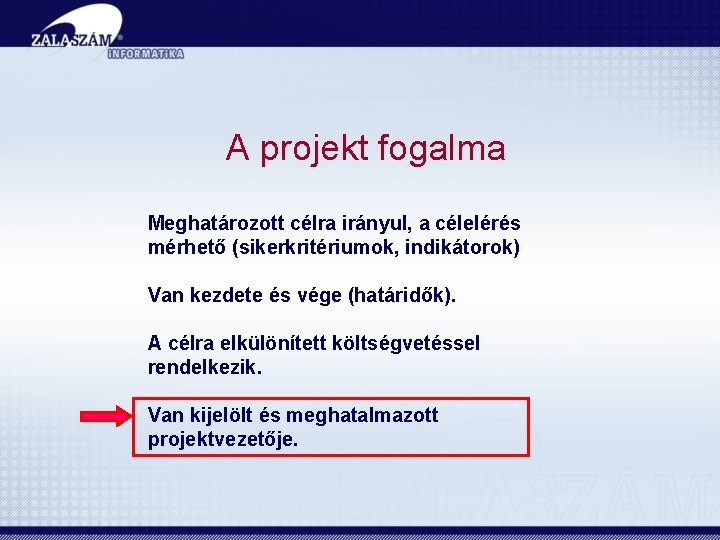 ZALASZÁM®
INFORMATIKA

A projekt fogalma

Meghatározott célra irányul, a célelérés mérhető (sikerkritériumok, indikátorok)

Van kezdete és vége (határidők).

A célra elkülönített költségvetéssel rendelkezik.

Van kijelölt és meghatalmazott projektvezetője.

ZALASZÁM